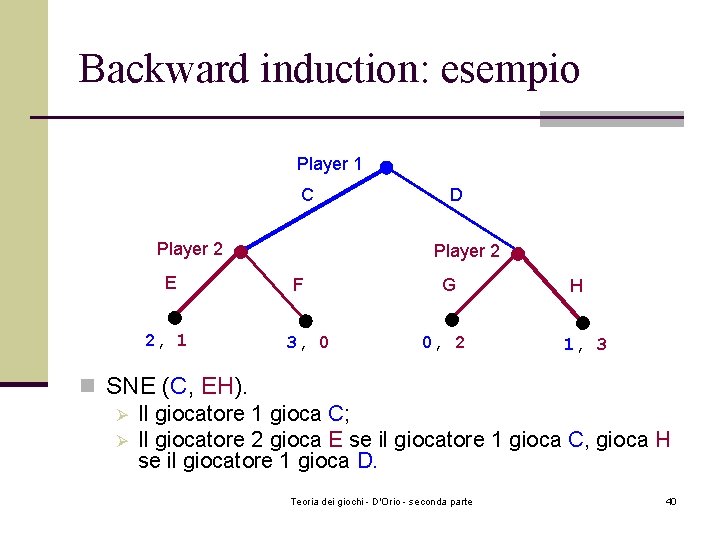 Backward induction: esempio

Player 1

C

D

Player 2

Player 2

E

F

G

H

2, 1

3, 0

0, 2

1, 3

SNE (C, EH).

Il giocatore 1 gioca C;

Il giocatore 2 gioca E se il giocatore 1 gioca C, gioca H se il giocatore 1 gioca D.

Teoria dei giochi - D'Orio - seconda parte

40